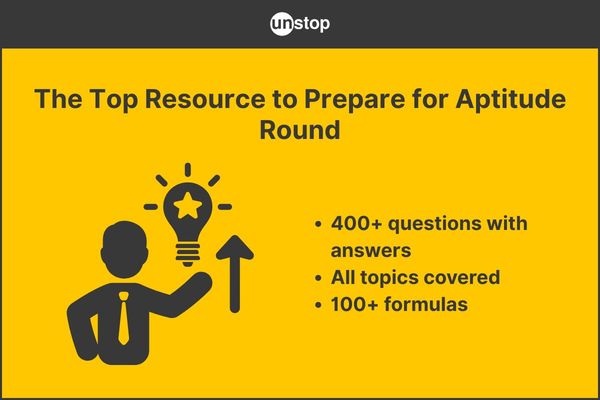 unstop

The Top Resource to Prepare for Aptitude Round

• 400+ questions with answers
• All topics covered
• 100+ formulas